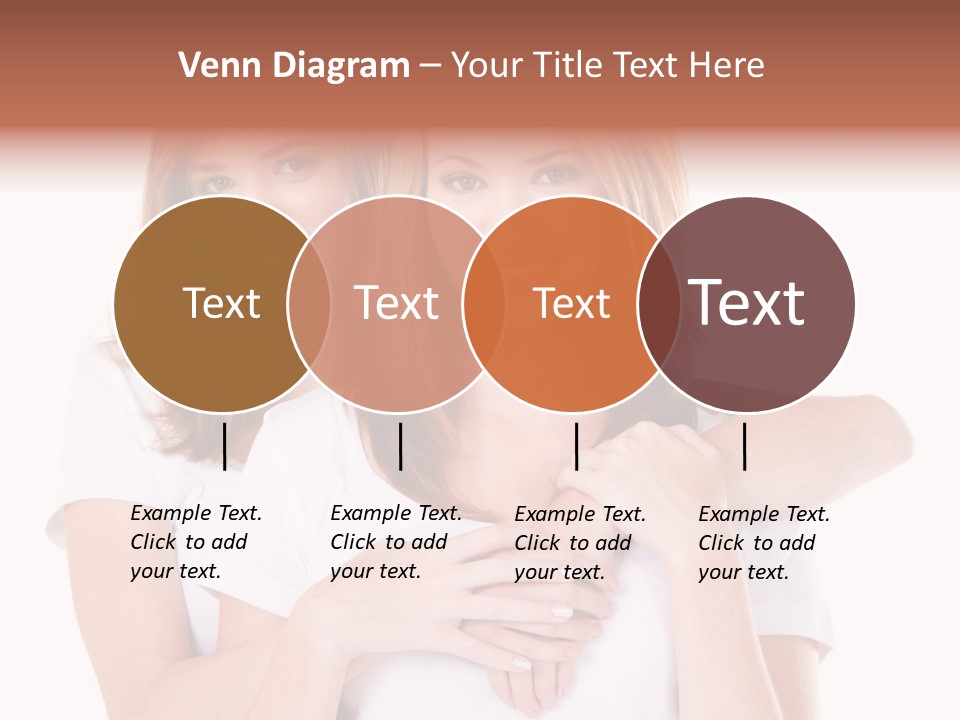 Venn Diagram – Your Title Text Here

Text

Text

Text

Text

Example Text. Click to add your text.

Example Text. Click to add your text.

Example Text. Click to add your text.

Example Text. Click to add your text.